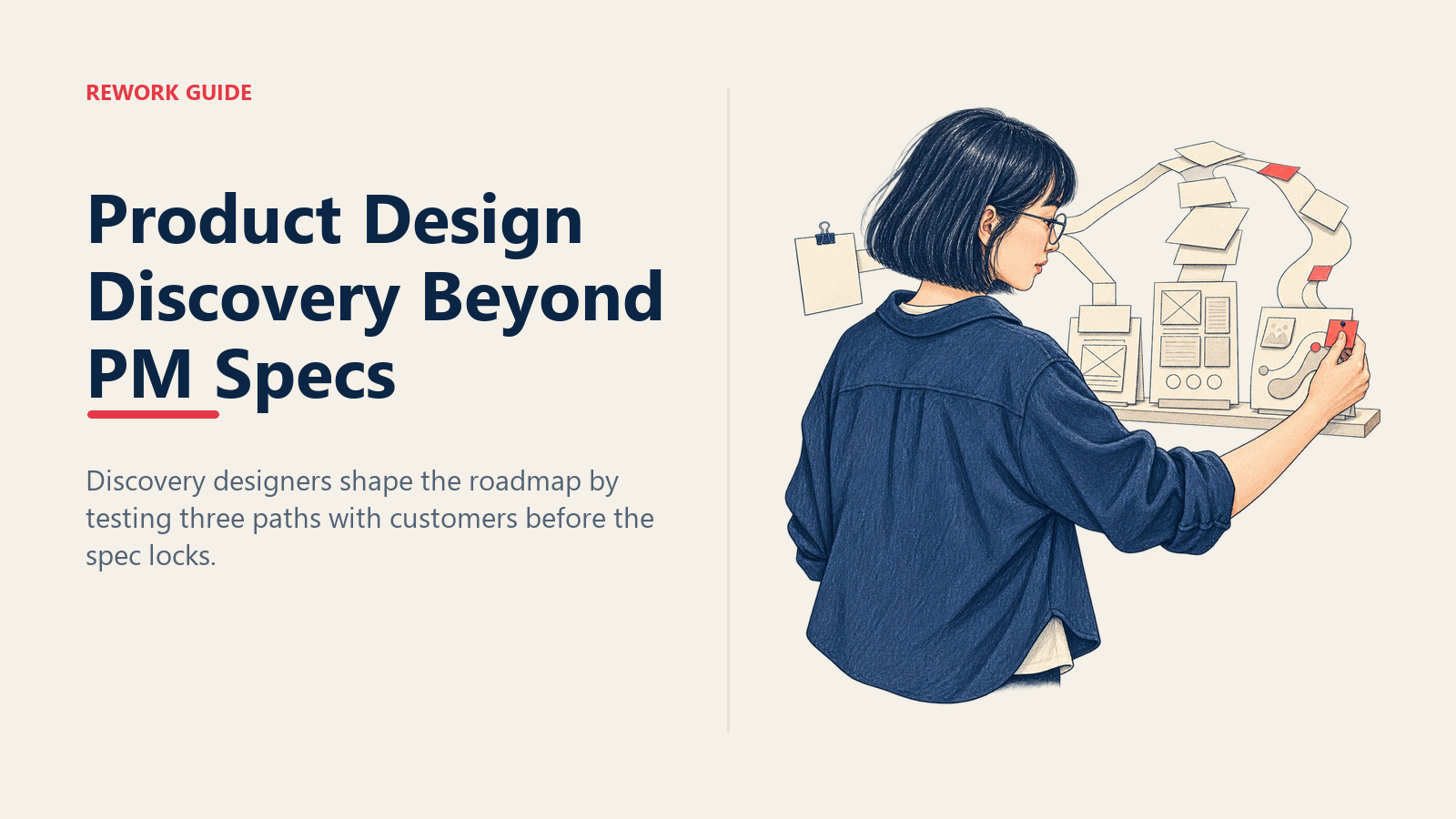 REWORK GUIDE

Product Design Discovery Beyond PM Specs

Discovery designers shape the roadmap by testing three paths with customers before the spec locks.